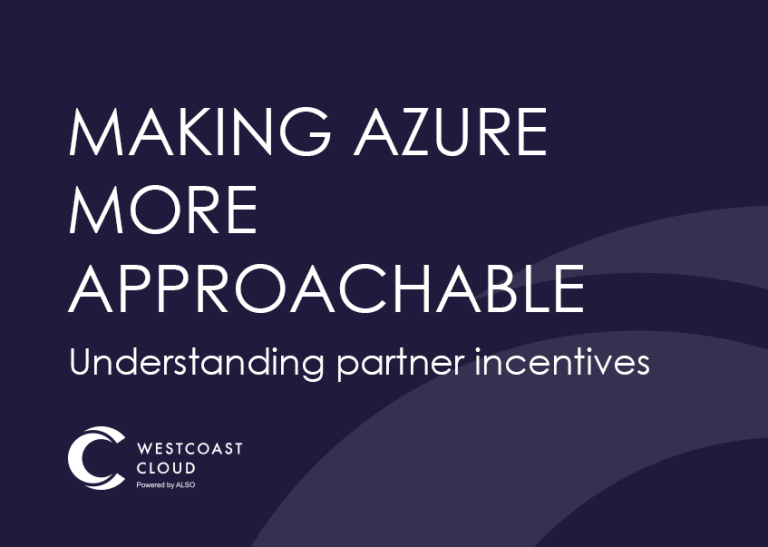 MAKING AZURE MORE APPROACHABLE

Understanding partner incentives

WESTCOAST CLOUD

Powered by ALSO